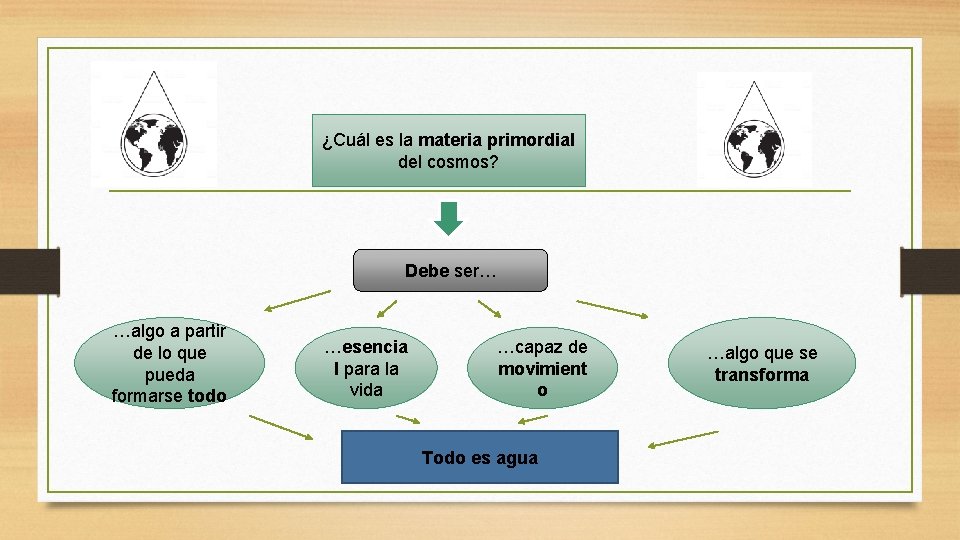 ¿Cuál es la materia primordial del cosmos?

Debe ser…

…algo a partir de lo que pueda formarse todo

…esencial para la vida

…capaz de movimiento

…algo que se transforma

Todo es agua